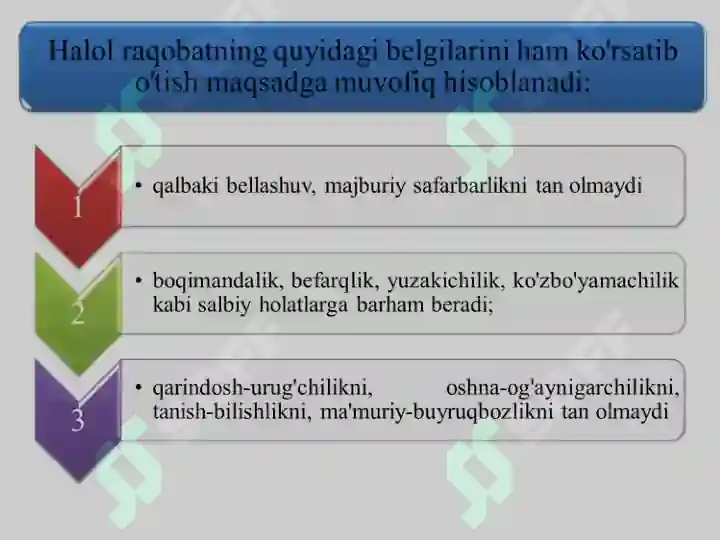 Halol raqobatning quyidagi belgilarini ham ko'rsatib o'tish maqsadga muvofiq hisoblanadi:

1

• qalbaki bellashuv, majburiy safarbarlikni tan olmaydi

2

• boqimandalik, befarqlik, yuzakichilik, ko'zbo'yamachilik kabi salbiy holatlarga barham beradi;

3

• qarindosh-urug'chilikni, oshna-og'aynigarchilikni, tanish-bilishlikni, ma'muriy-buyruqbozlikni tan olmaydi